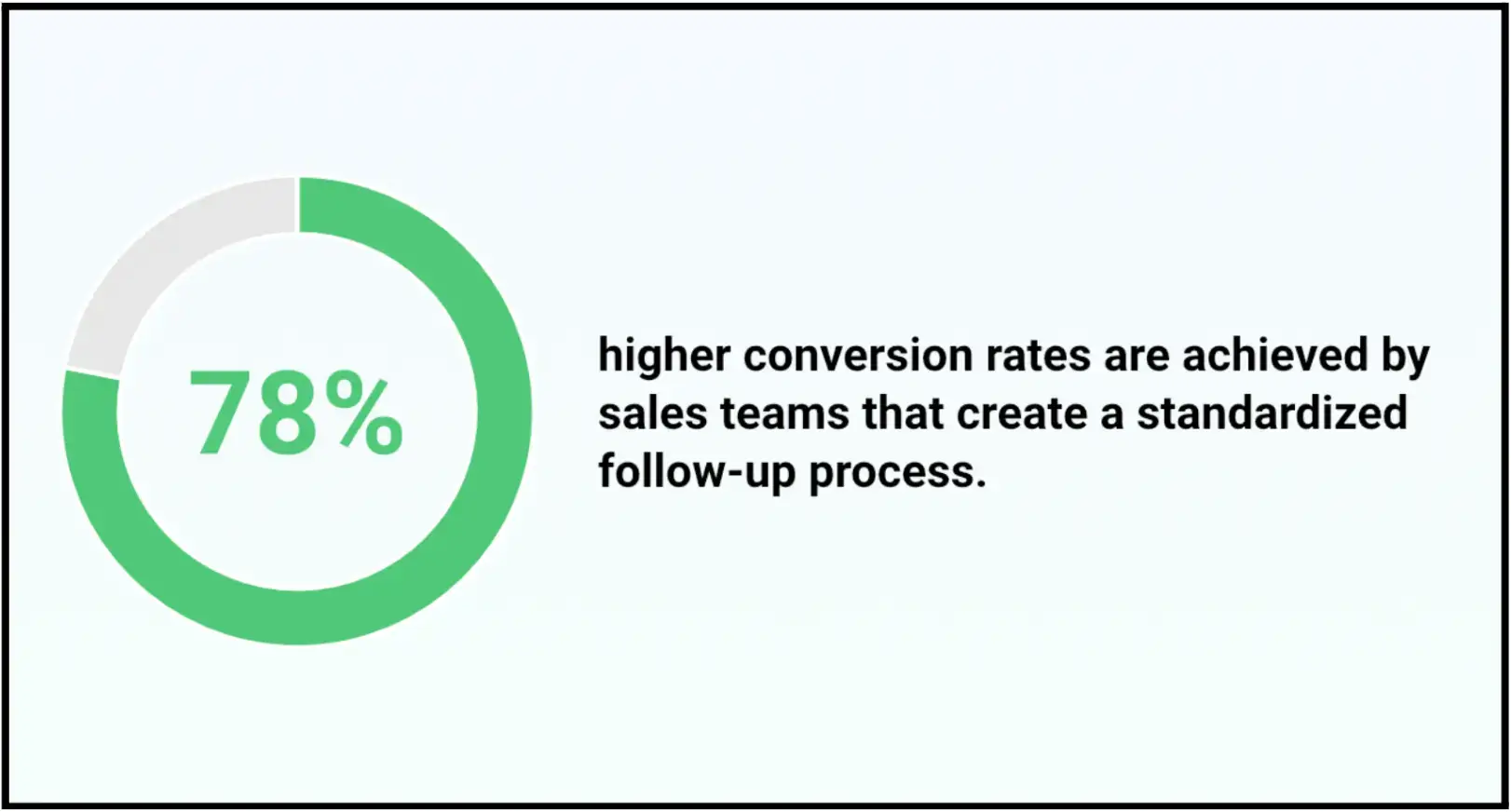 78%

higher conversion rates are achieved by sales teams that create a standardized follow-up process.